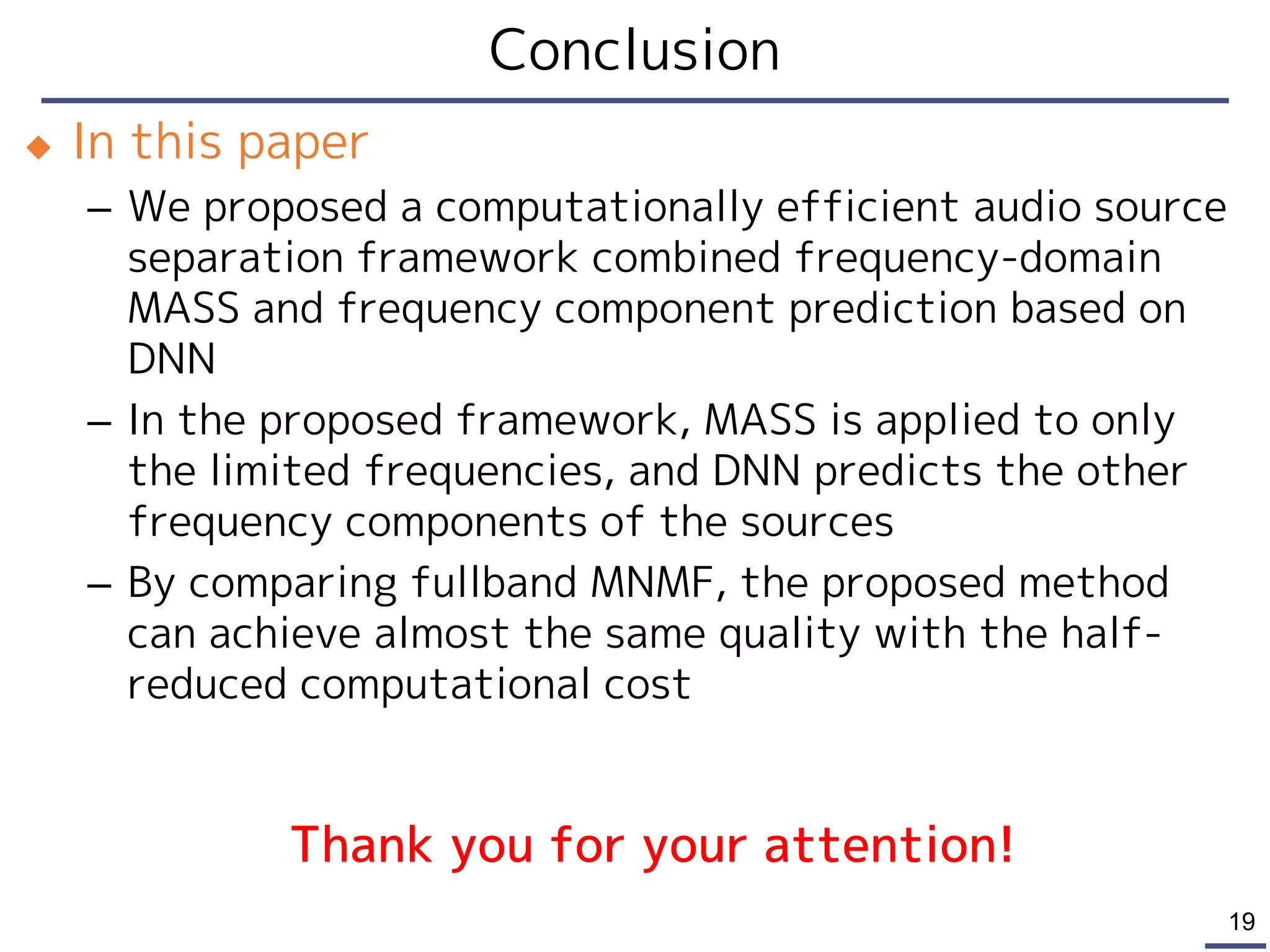 Conclusion

◆ In this paper

– We proposed a computationally efficient audio source separation framework combined frequency-domain MASS and frequency component prediction based on DNN

– In the proposed framework, MASS is applied to only the limited frequencies, and DNN predicts the other frequency components of the sources

– By comparing fullband MNMF, the proposed method can achieve almost the same quality with the half-reduced computational cost

Thank you for your attention!

19